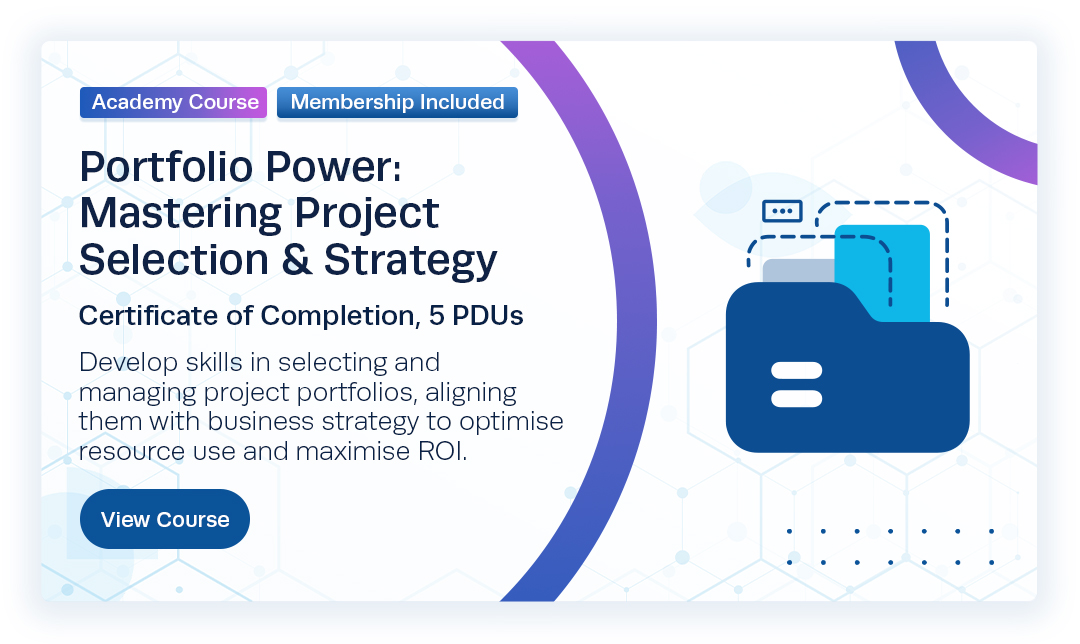 Academy Course
Membership Included

Portfolio Power: Mastering Project Selection & Strategy

Certificate of Completion, 5 PDUs

Develop skills in selecting and managing project portfolios, aligning them with business strategy to optimise resource use and maximise ROI.

View Course